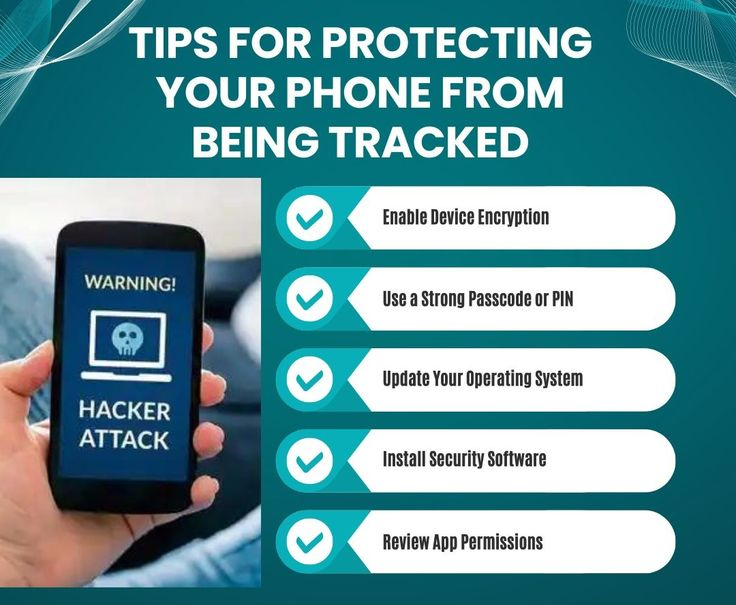 TIPS FOR PROTECTING YOUR PHONE FROM BEING TRACKED

WARNING!

HACKER ATTACK

Enable Device Encryption

Use a Strong Passcode or PIN

Update Your Operating System

Install Security Software

Review App Permissions